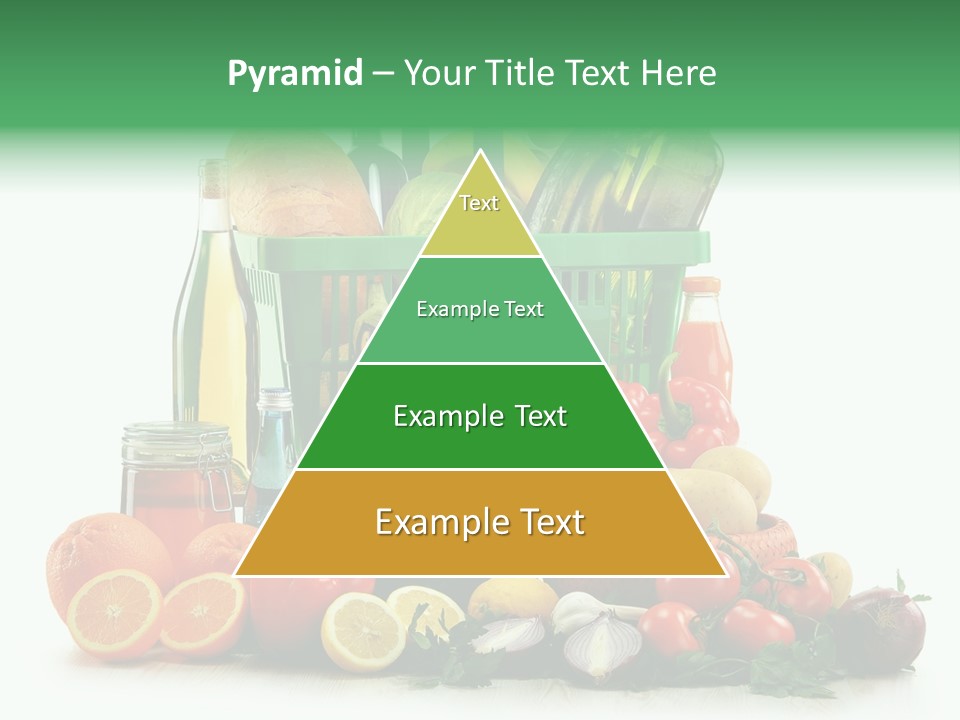 Pyramid – Your Title Text Here

Text

Example Text

Example Text

Example Text